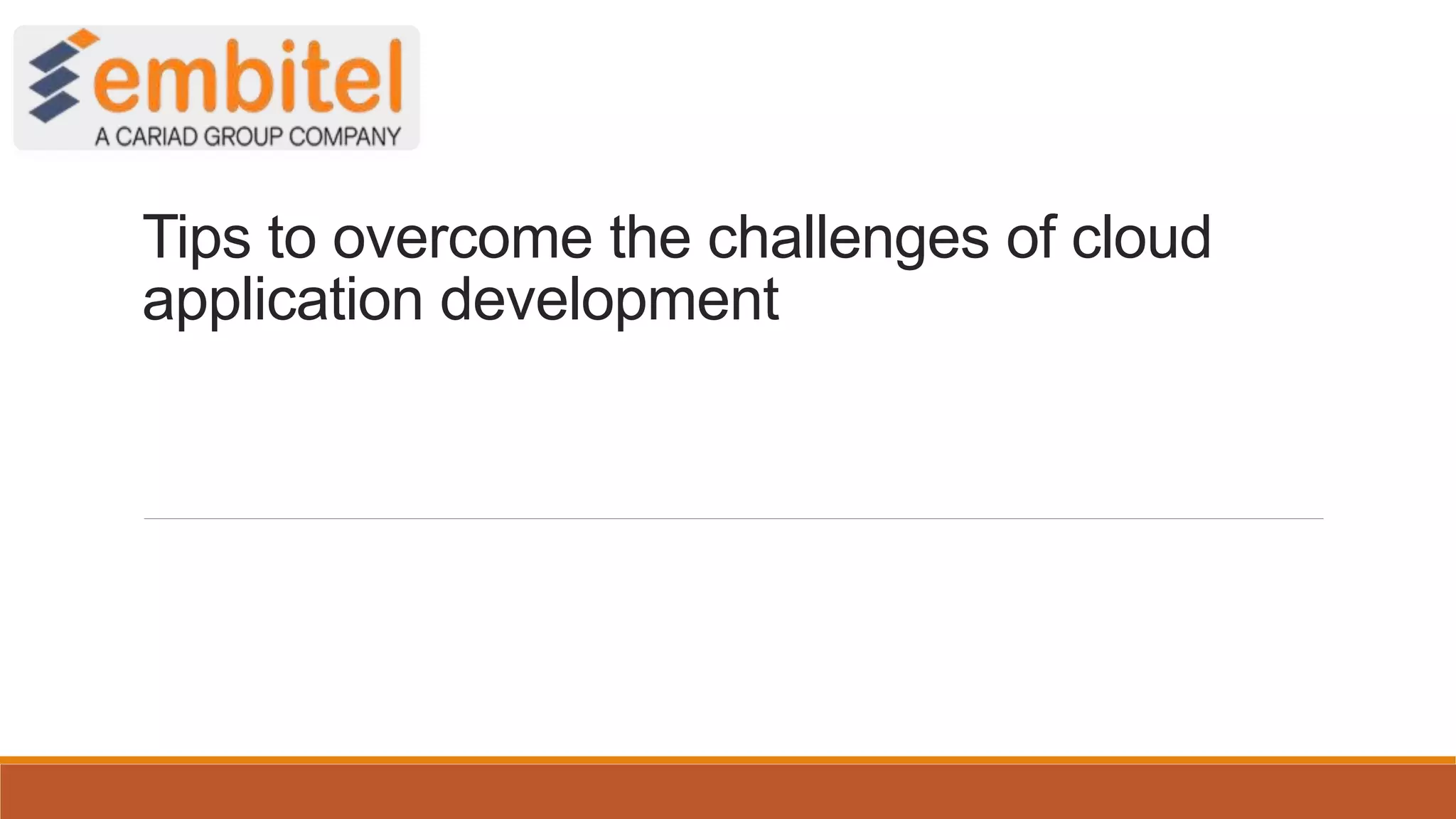 embitel
A CARIAD GROUP COMPANY

Tips to overcome the challenges of cloud application development